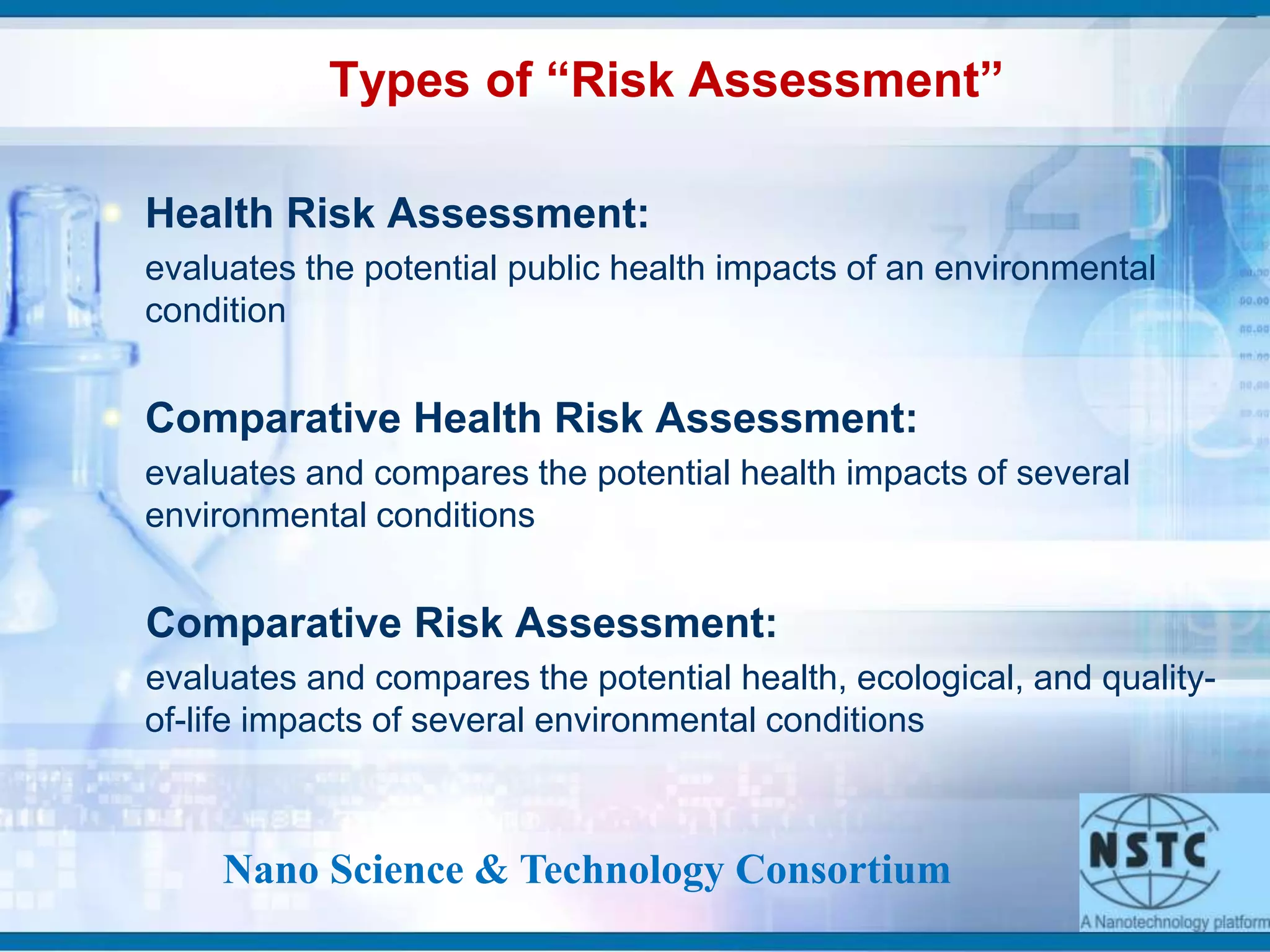 Types of “Risk Assessment”

Health Risk Assessment:
evaluates the potential public health impacts of an environmental condition

Comparative Health Risk Assessment:
evaluates and compares the potential health impacts of several environmental conditions

Comparative Risk Assessment:
evaluates and compares the potential health, ecological, and quality-of-life impacts of several environmental conditions

Nano Science & Technology Consortium

NSTC
A Nanotechnology platform